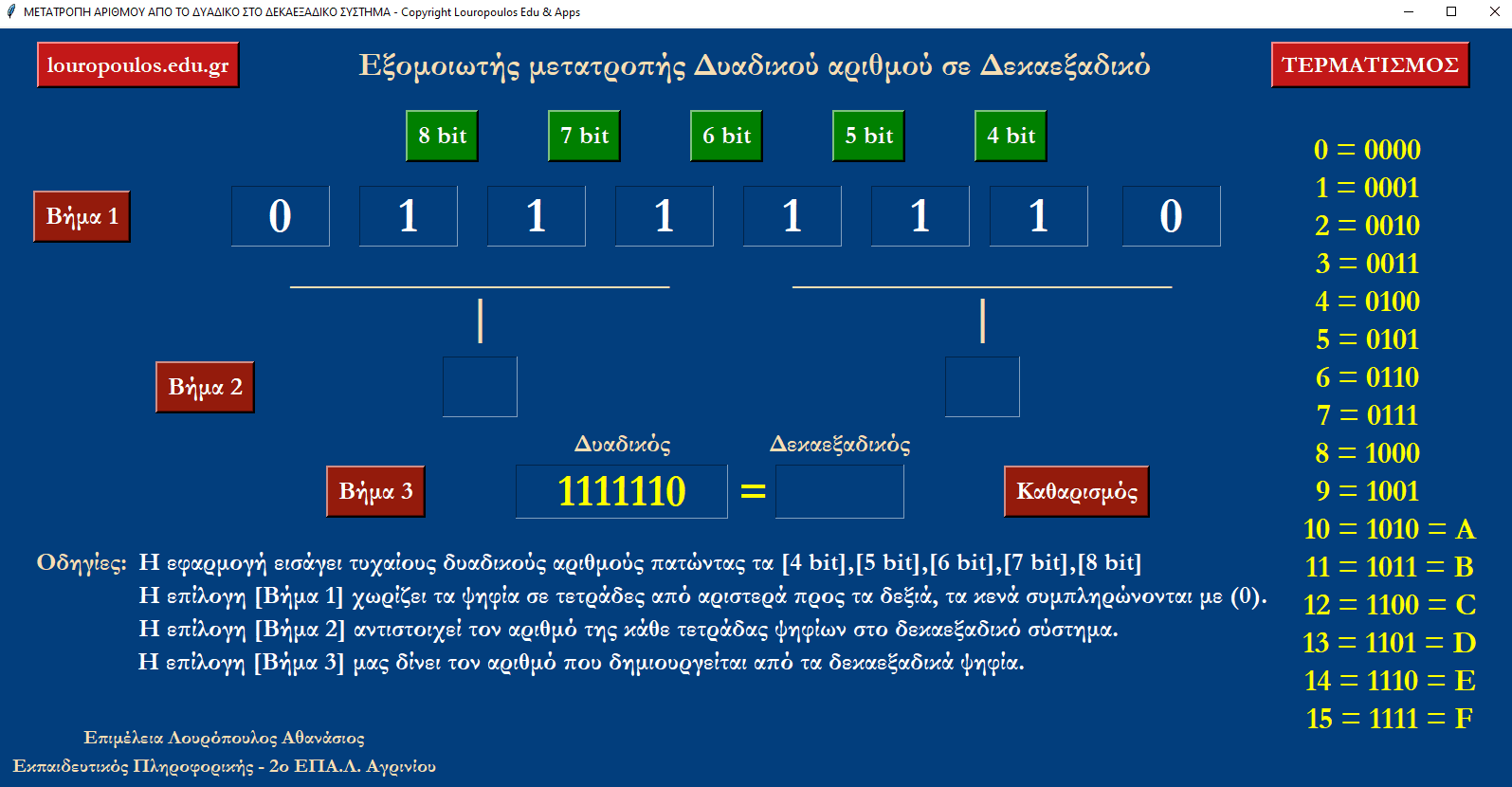 ΜΕΤΑΤΡΟΠΗ ΑΡΙΘΜΟΥ ΑΠΟ ΤΟ ΔΥΑΔΙΚΟ ΣΤΟ ΔΕΚΑΕΞΑΔΙΚΟ ΣΥΣΤΗΜΑ - Copyright Louropoulos Edu & Apps

louropoulos.edu.gr

Εξομοιωτής μετατροπής Δυαδικού αριθμού σε Δεκαεξαδικό

ΤΕΡΜΑΤΙΣΜΟΣ

8 bit
7 bit
6 bit
5 bit
4 bit

Βήμα 1

0 1 1 1 1 1 1 0

Βήμα 2

Δυαδικός
Δεκαεξαδικός

Βήμα 3

1111110 =

Καθαρισμός

0 = 0000
1 = 0001
2 = 0010
3 = 0011
4 = 0100
5 = 0101
6 = 0110
7 = 0111
8 = 1000
9 = 1001
10 = 1010 = A
11 = 1011 = B
12 = 1100 = C
13 = 1101 = D
14 = 1110 = E
15 = 1111 = F

Οδηγίες: Η εφαρμογή εισάγει τυχαίους δυαδικούς αριθμούς πατώντας τα [4 bit],[5 bit],[6 bit],[7 bit],[8 bit]
Η επίλογη [Βήμα 1] χωρίζει τα ψηφία σε τετράδες από αριστερά προς τα δεξιά, τα κενά συμπληρώνονται με (0).
Η επίλογη [Βήμα 2] αντιστοιχεί τον αριθμό της κάθε τετράδας ψηφίων στο δεκαεξαδικό σύστημα.
Η επίλογη [Βήμα 3] μας δίνει τον αριθμό που δημιουργείται από τα δεκαεξαδικά ψηφία.

Επιμέλεια Λουρόπουλος Αθανάσιος
Εκπαιδευτικός Πληροφορικής - 2ο ΕΠΑ.Λ. Αγρινίου